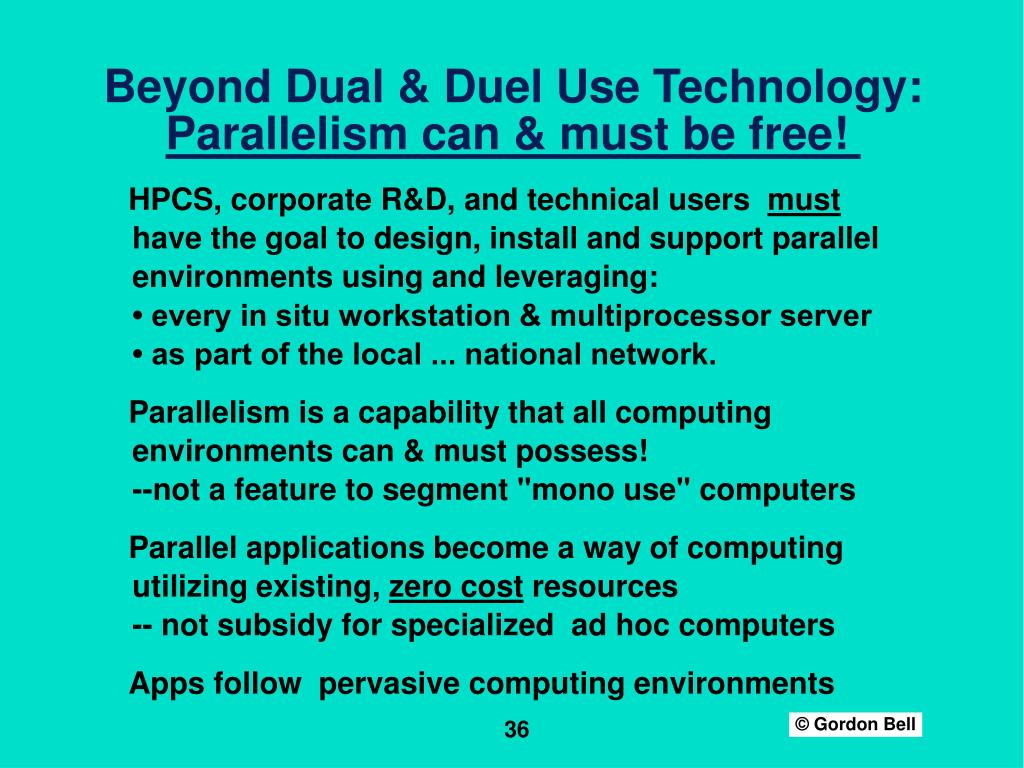 Beyond Dual & Duel Use Technology:
Parallelism can & must be free!

HPCS, corporate R&D, and technical users must have the goal to design, install and support parallel environments using and leveraging:
• every in situ workstation & multiprocessor server
• as part of the local ... national network.

Parallelism is a capability that all computing environments can & must possess!
--not a feature to segment "mono use" computers

Parallel applications become a way of computing utilizing existing, zero cost resources
-- not subsidy for specialized ad hoc computers

Apps follow pervasive computing environments

36

© Gordon Bell